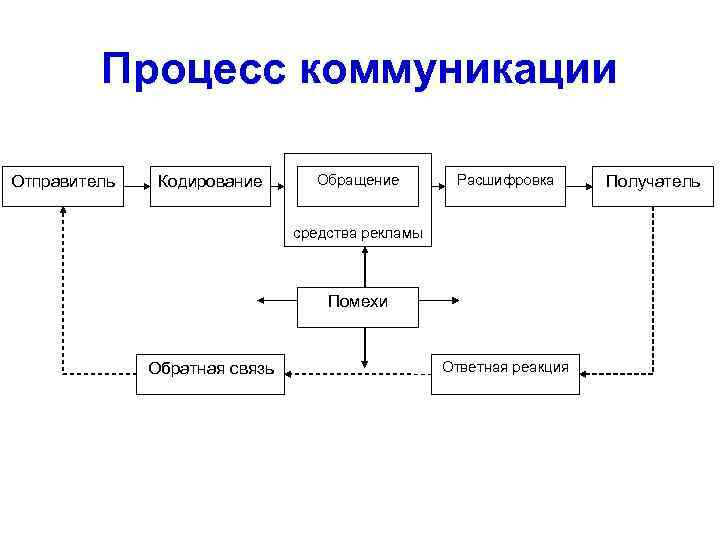 Процесс коммуникации

Отправитель

Кодирование

Обращение

средства рекламы

Расшифровка

Получатель

Помехи

Обратная связь

Ответная реакция